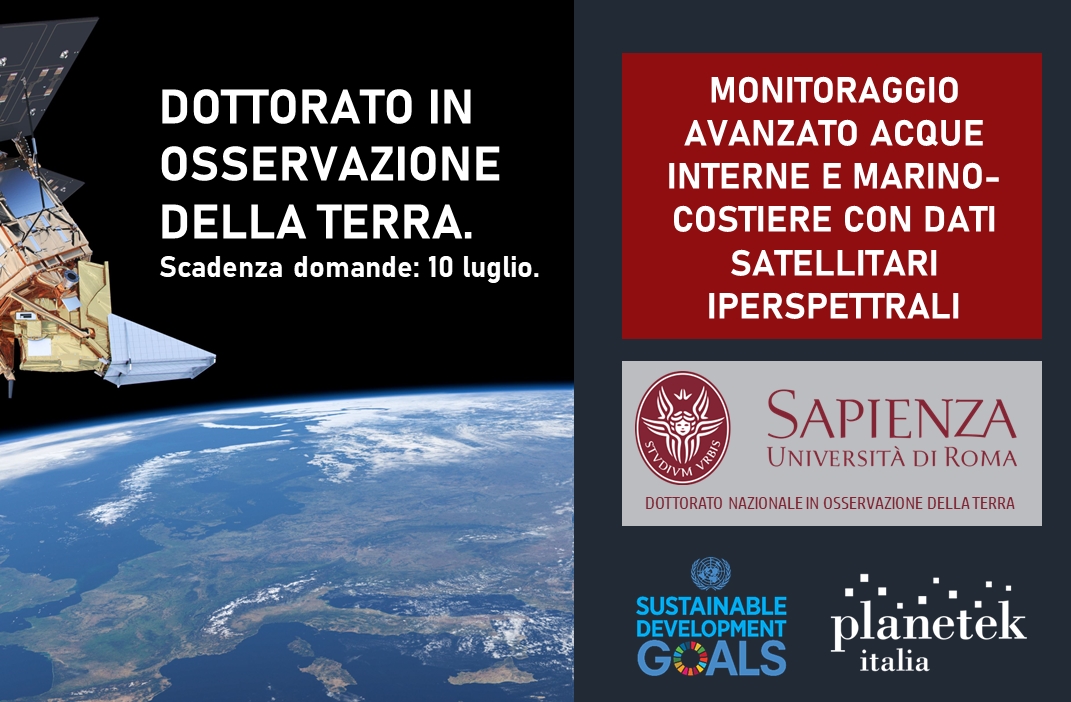 DOTTORATO IN OSSERVAZIONE DELLA TERRA.
Scadenza domande: 10 luglio.

MONITORAGGIO AVANZATO ACQUE INTERNE E MARINO-COSTIERE CON DATI SATELLITARI IPERSPETTRALI

STVDIVM VRBIS
SAPIENZA
UNIVERSITÀ DI ROMA
DOTTORATO NAZIONALE IN OSSERVAZIONE DELLA TERRA

SUSTAINABLE DEVELOPMENT GOALS

planetek
italia